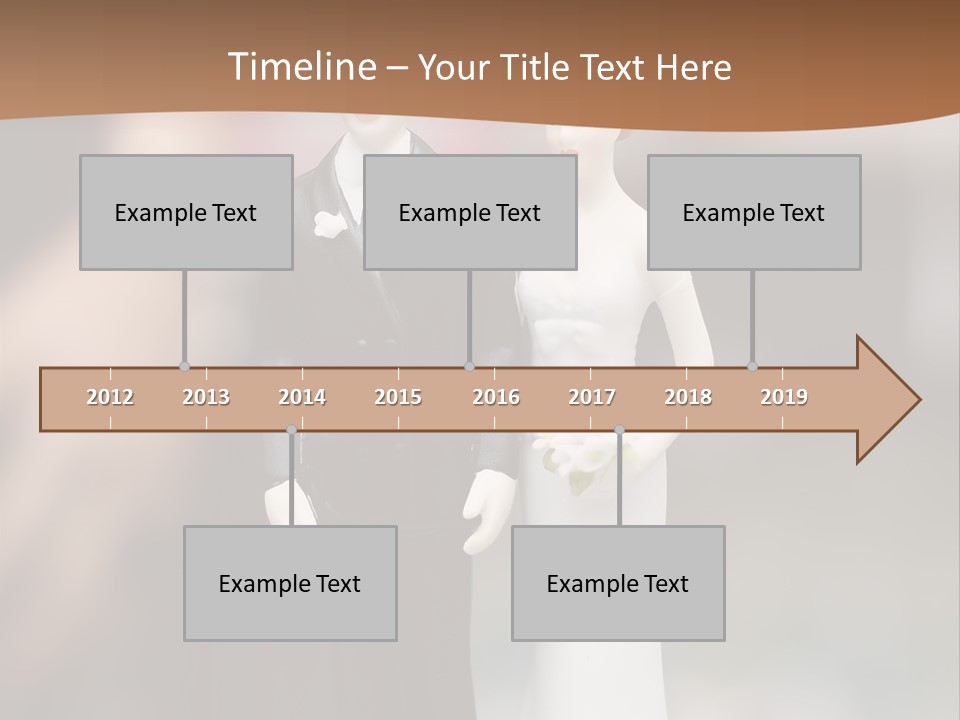 Timeline – Your Title Text Here

Example Text

Example Text

Example Text

2012 2013 2014 2015 2016 2017 2018 2019

Example Text

Example Text